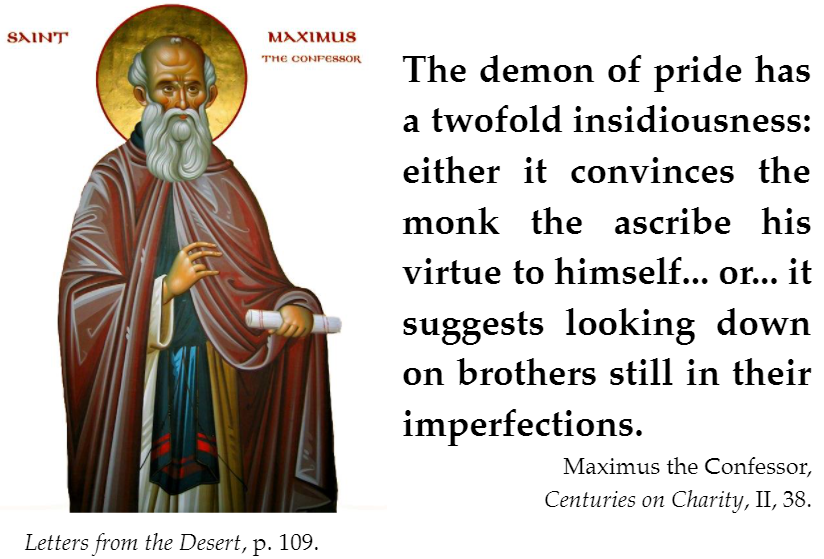 SAINT MAXIMUS THE CONFESSOR

The demon of pride has a twofold insidiousness: either it convinces the monk the ascribe his virtue to himself... or... it suggests looking down on brothers still in their imperfections.

Maximus the Confessor, Centuries on Charity, II, 38.

Letters from the Desert, p. 109.